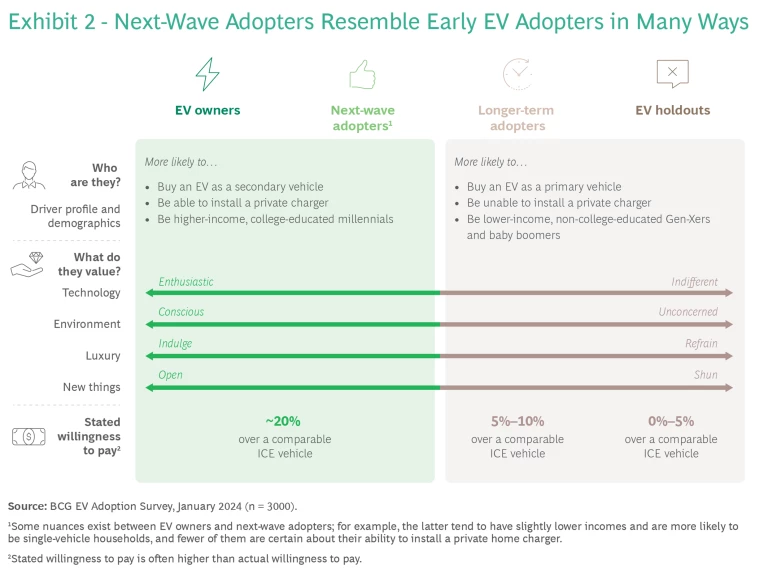 Exhibit 2 - Next-Wave Adopters Resemble Early EV Adopters in Many Ways

EV owners

Next-wave adopters$^1$

Longer-term adopters

EV holdouts

Who are they?

Driver profile and demographics

More likely to…

- Buy an EV as a secondary vehicle
- Be able to install a private charger
- Be higher-income, college-educated millennials

More likely to…

- Buy an EV as a primary vehicle
- Be unable to install a private charger
- Be lower-income, non-college-educated Gen-Xers and baby boomers

What do they value?

Technology

Enthusiastic

Indifferent

Environment

Conscious

Unconcerned

Luxury

Indulge

Refrain

New things

Open

Shun

Stated willingness to pay$^2$

~20%
over a comparable ICE vehicle

5%–10%
over a comparable ICE vehicle

0%–5%
over a comparable ICE vehicle

Source: BCG EV Adoption Survey, January 2024 (n = 3000).

$^1$Some nuances exist between EV owners and next-wave adopters; for example, the latter tend to have slightly lower incomes and are more likely to be single-vehicle households, and fewer of them are certain about their ability to install a private home charger.

$^2$Stated willingness to pay is often higher than actual willingness to pay.